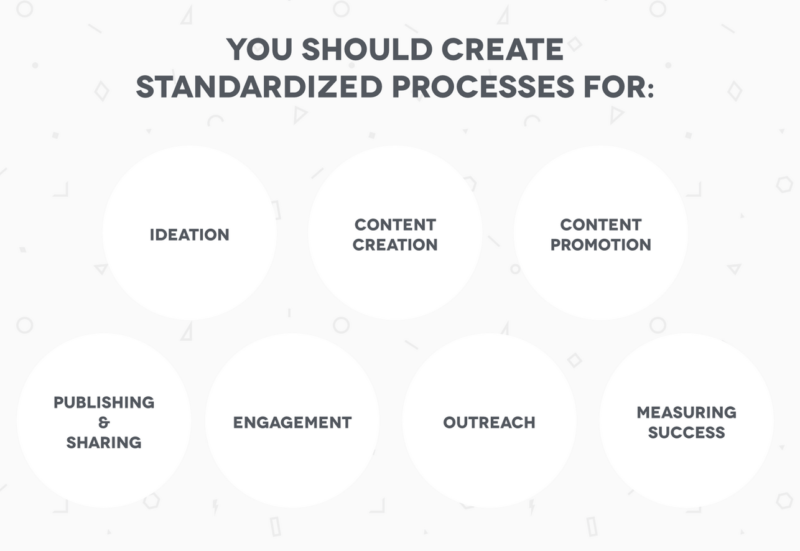 YOU SHOULD CREATE STANDARDIZED PROCESSES FOR:

IDEATION

CONTENT CREATION

CONTENT PROMOTION

PUBLISHING & SHARING

ENGAGEMENT

OUTREACH

MEASURING SUCCESS